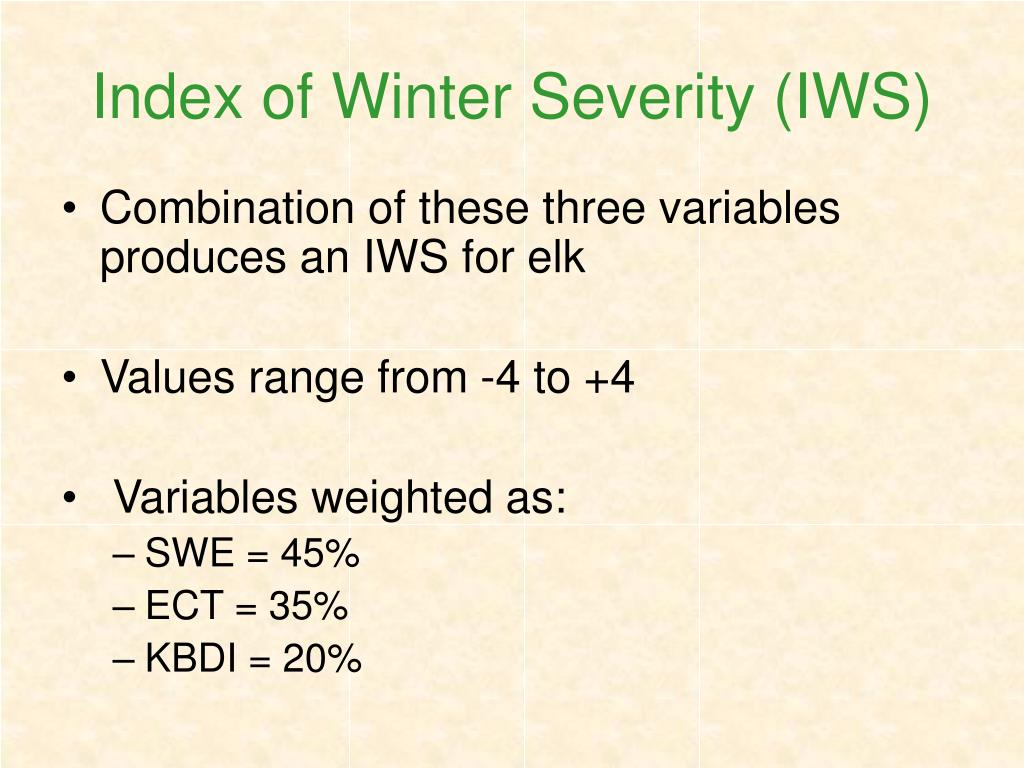 Index of Winter Severity (IWS)

• Combination of these three variables produces an IWS for elk

• Values range from -4 to +4

• Variables weighted as:
– SWE = 45%
– ECT = 35%
– KBDI = 20%